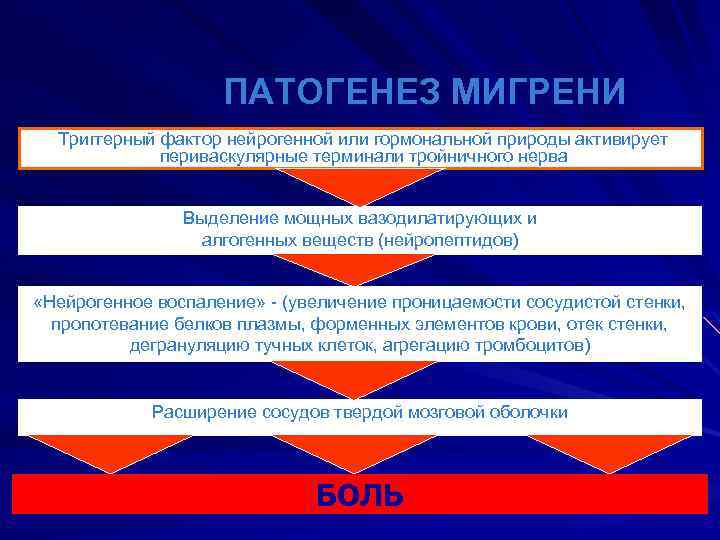 ПАТОГЕНЕЗ МИГРЕНИ

Триггерный фактор нейрогенной или гормональной природы активирует периваскулярные терминали тройничного нерва

Выделение мощных вазодилатирующих и алгогенных веществ (нейропептидов)

«Нейрогенное воспаление» - (увеличение проницаемости сосудистой стенки, пропотевание белков плазмы, форменных элементов крови, отек стенки, дегрануляцию тучных клеток, агрегацию тромбоцитов)

Расширение сосудов твердой мозговой оболочки

БОЛЬ